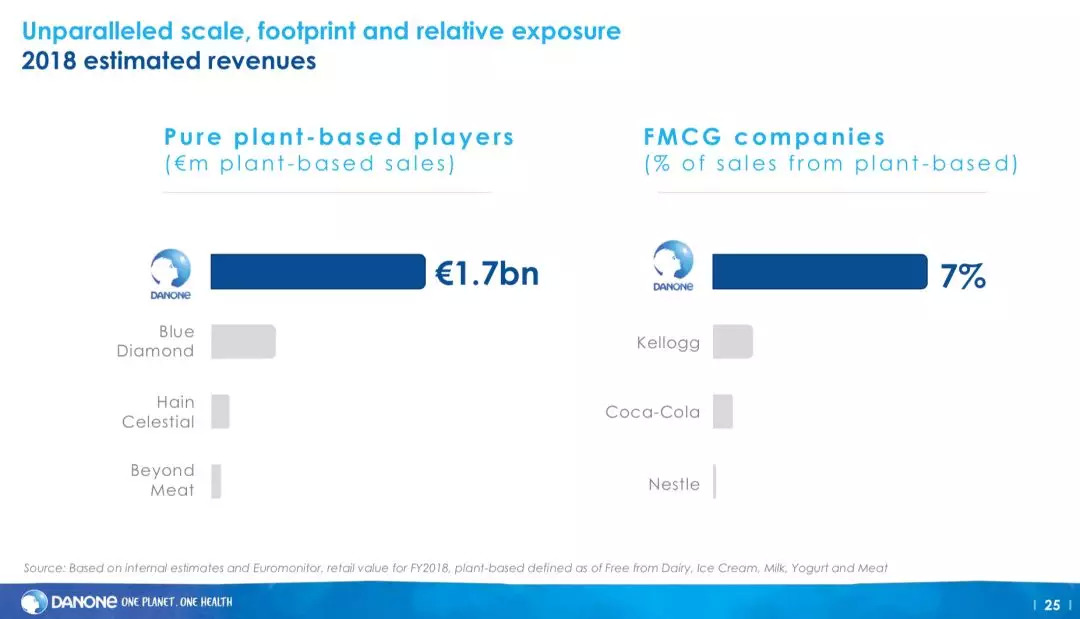 Unparalleled scale, footprint and relative exposure
2018 estimated revenues

Pure plant-based players
(€m plant-based sales)

DANONE
€1.7bn

Blue Diamond

Hain Celestial

Beyond Meat

FMCG companies
(% of sales from plant-based)

DANONE
7%

Kellogg

Coca-Cola

Nestle

Source: Based on internal estimates and Euromonitor, retail value for FY2018, plant-based defined as of Free from Dairy, Ice Cream, Milk, Yogurt and Meat

DANONE ONE PLANET. ONE HEALTH

| 25 |